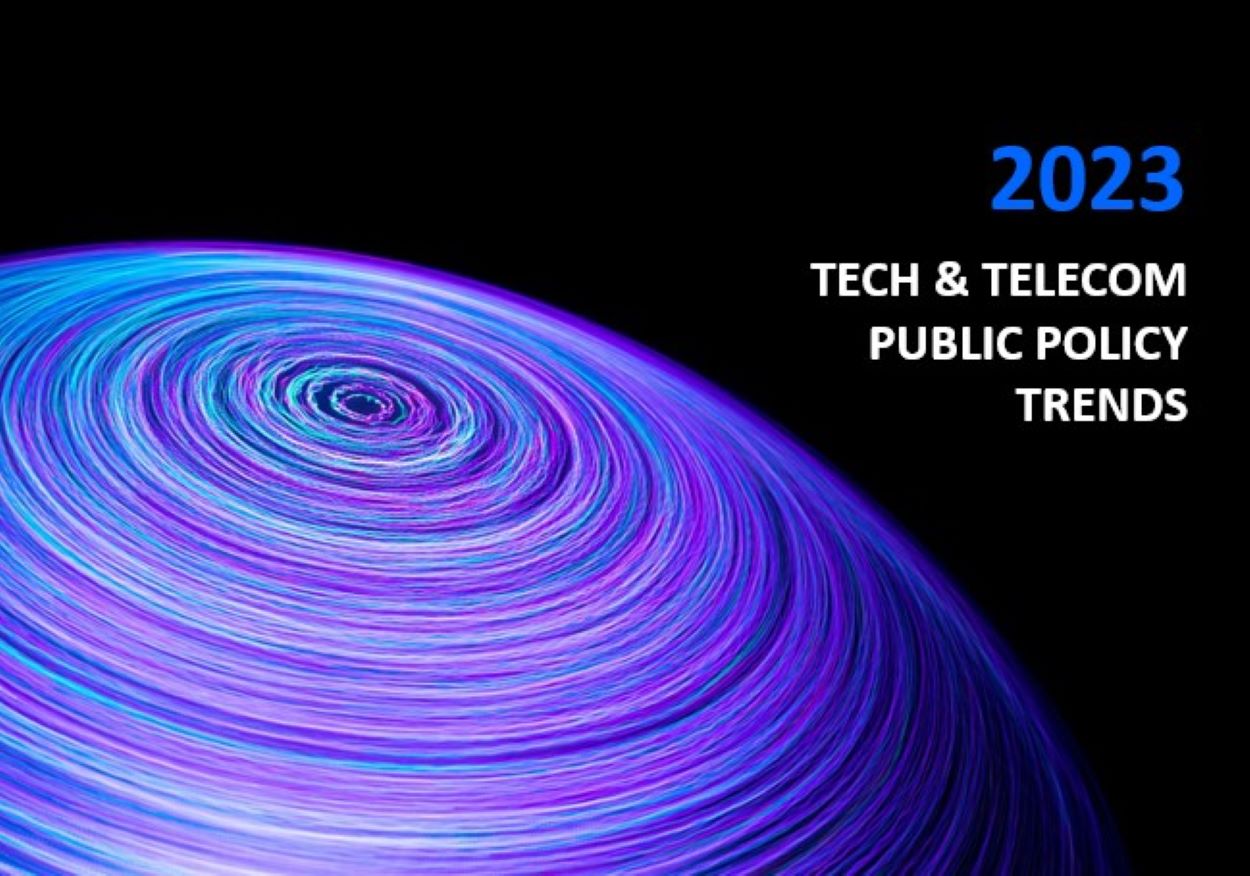 2023

TECH & TELECOM PUBLIC POLICY TRENDS